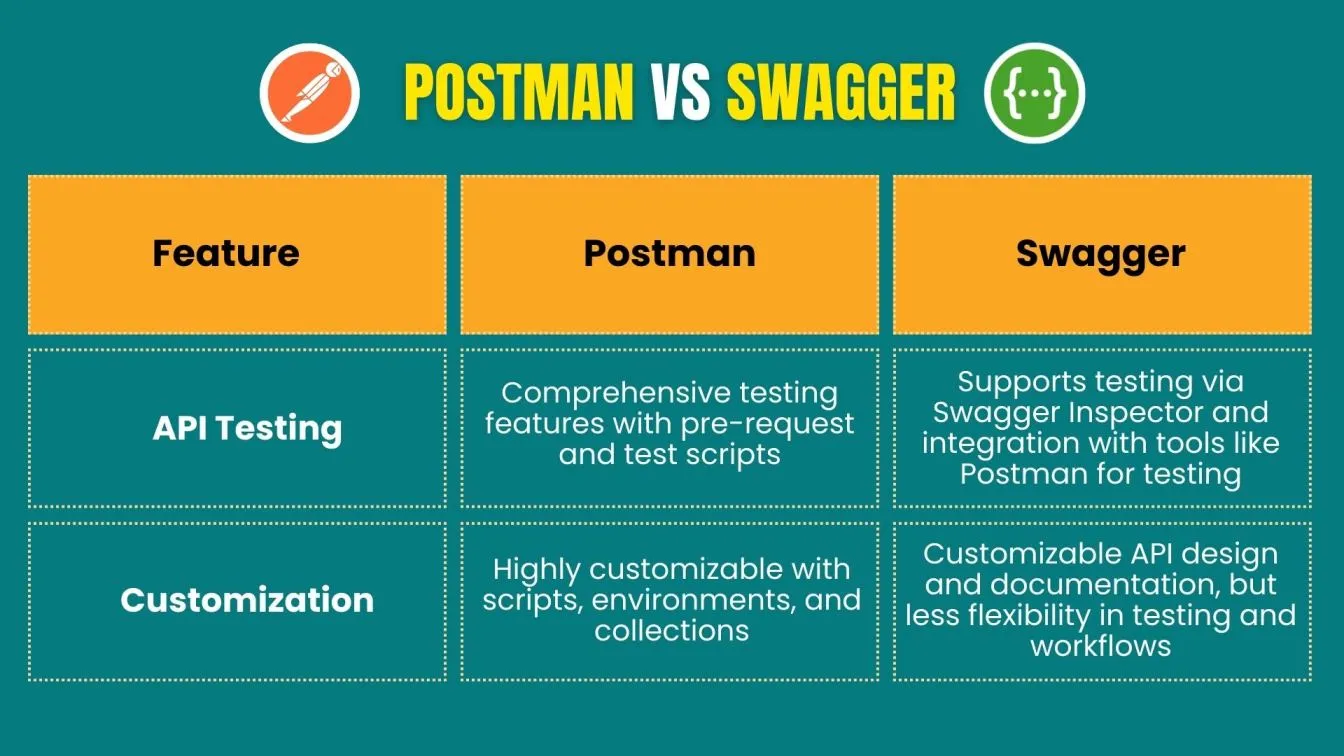 POSTMAN VS SWAGGER

{...}

| Feature | Postman | Swagger |
|---|---|---|
| API Testing | Comprehensive testing features with pre-request and test scripts | Supports testing via Swagger Inspector and integration with tools like Postman for testing |
| Customization | Highly customizable with scripts, environments, and collections | Customizable API design and documentation, but less flexibility in testing and workflows |